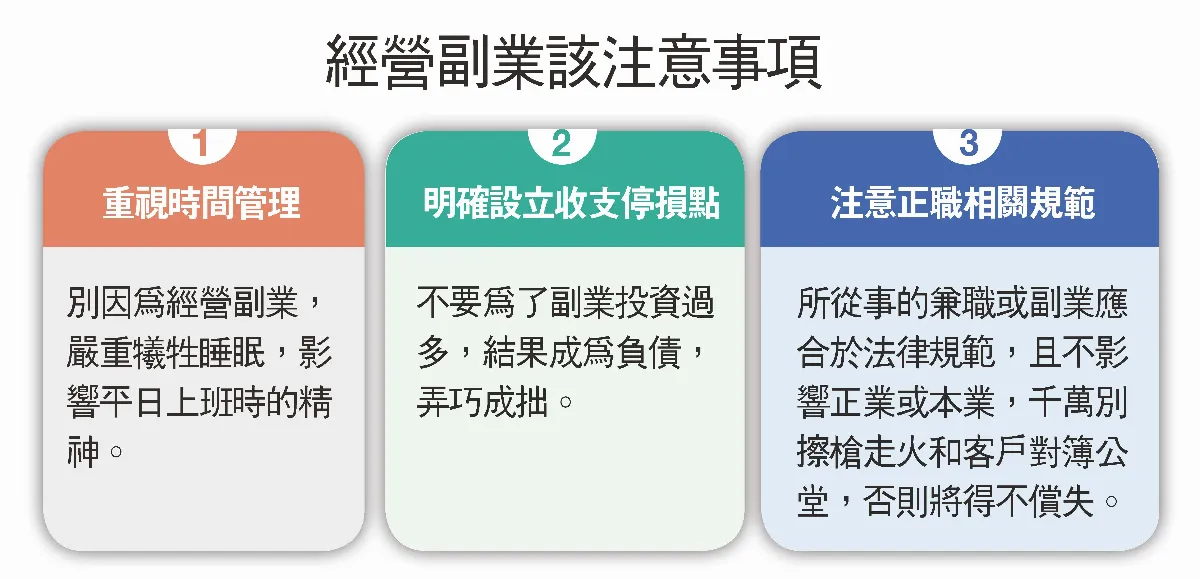 經營副業該注意事項

1
重視時間管理
別因爲經營副業，嚴重犧牲睡眠，影響平日上班時的精神。

2
明確設立收支停損點
不要爲了副業投資過多，結果成爲負債，弄巧成拙。

3
注意正職相關規範
所從事的兼職或副業應合於法律規範，且不影響正業或本業，千萬別擦槍走火和客戶對簿公堂，否則將得不償失。